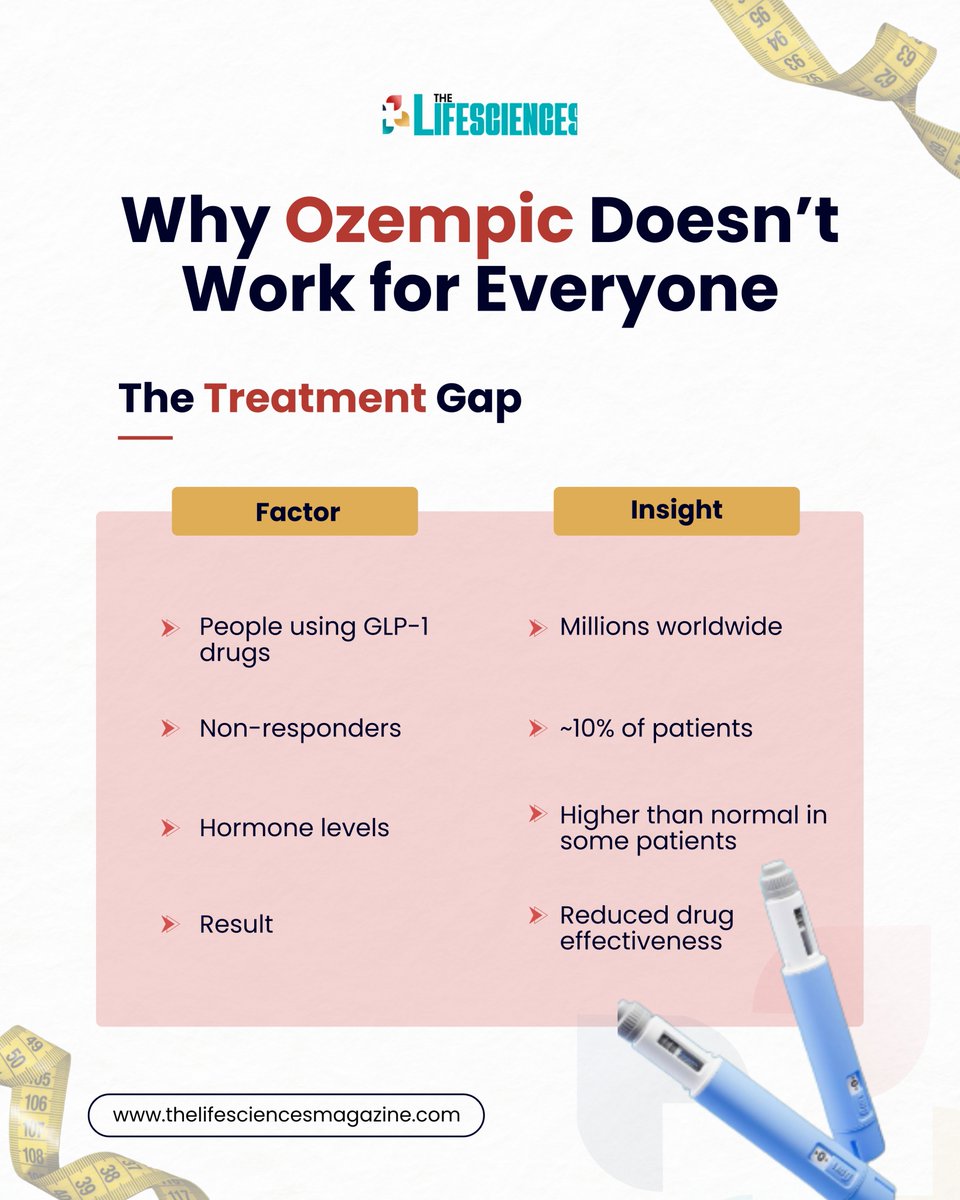 THE LIFESCIENCES

Why Ozempic Doesn't Work for Everyone

The Treatment Gap

| Factor | Insight |
|---|---|
| People using GLP-1 drugs | Millions worldwide |
| Non-responders | ~10% of patients |
| Hormone levels | Higher than normal in some patients |
| Result | Reduced drug effectiveness |

www.thelifesciencesmagazine.com